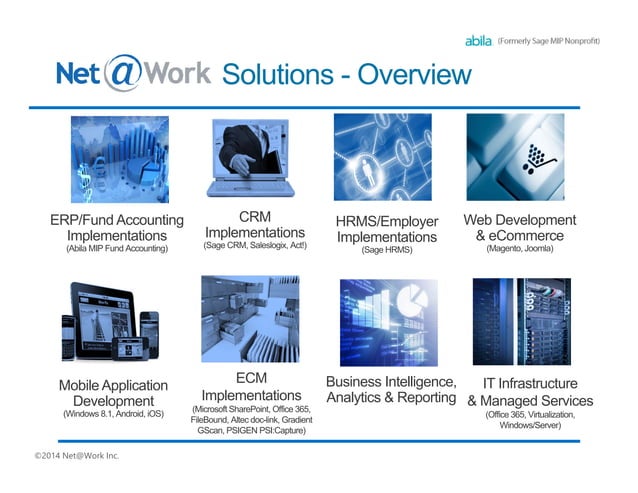 abila (Formerly Sage MIP Nonprofit)

Net@Work Solutions - Overview

ERP/Fund Accounting Implementations
(Abila MIP Fund Accounting)

CRM Implementations
(Sage CRM, Saleslogix, Act!)

HRMS/Employer Implementations
(Sage HRMS)

Web Development & eCommerce
(Magento, Joomla)

Mobile Application Development
(Windows 8.1, Android, iOS)

ECM Implementations
(Microsoft SharePoint, Office 365, FileBound, Altec doc-link, Gradient GScan, PSIGEN PSI:Capture)

Business Intelligence, Analytics & Reporting

IT Infrastructure & Managed Services
(Office 365, Virtualization, Windows/Server)

©2014 Net@Work Inc.